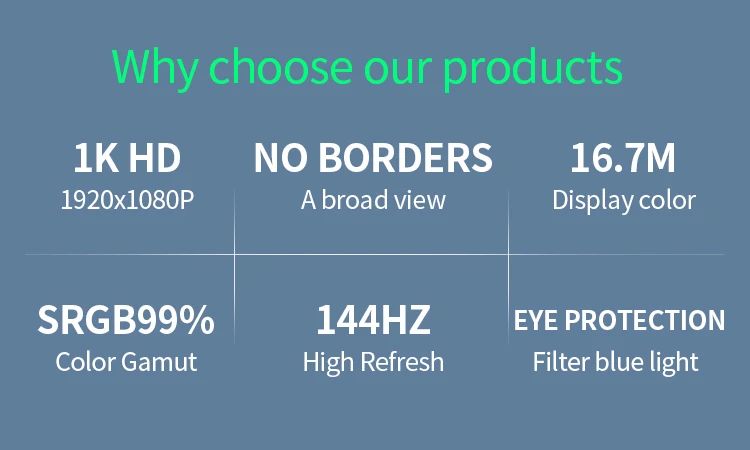 Why choose our products

1K HD
1920x1080P

NO BORDERS
A broad view

16.7M
Display color

SRGB99%
Color Gamut

144HZ
High Refresh

EYE PROTECTION
Filter blue light